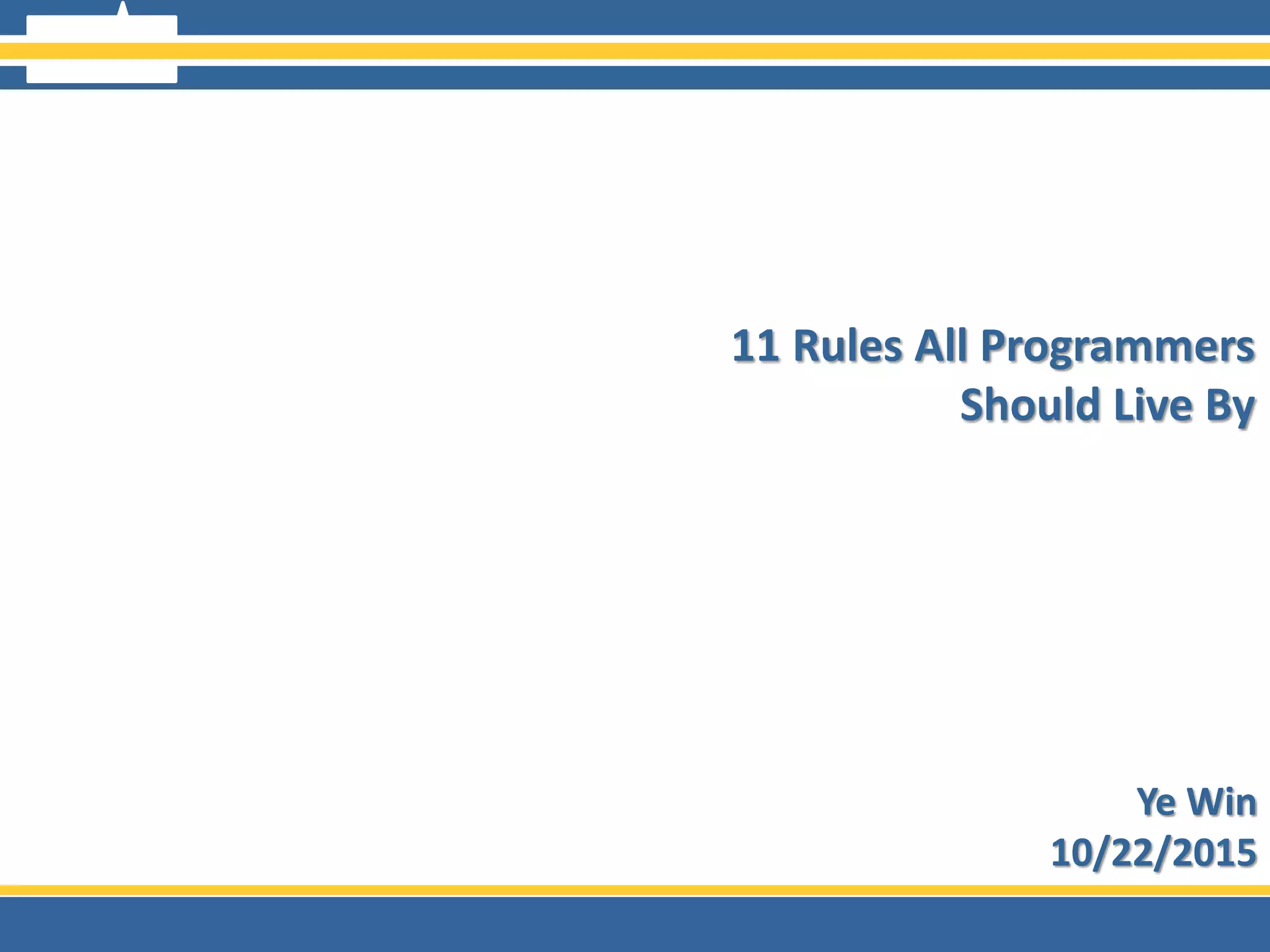 11 Rules All Programmers Should Live By

Ye Win
10/22/2015